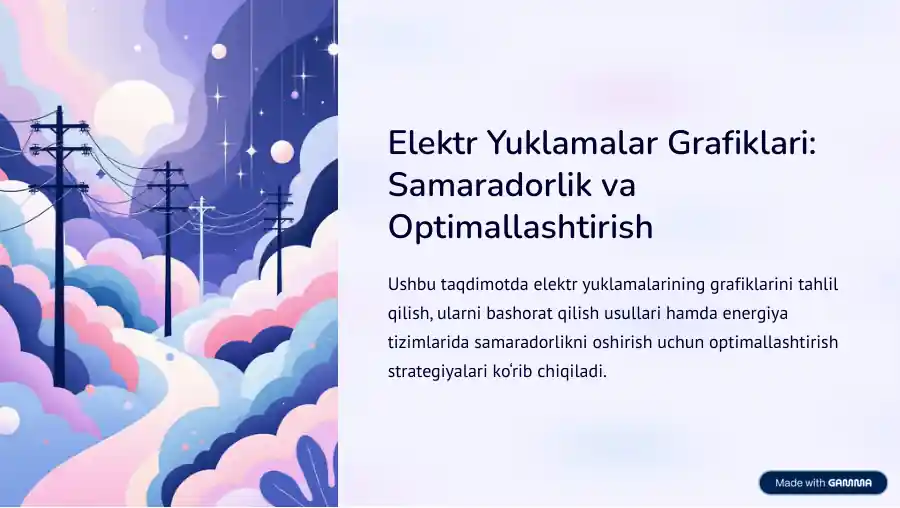 Elektr Yuklamalar Grafiklari: Samaradorlik va Optimallashtirish

Ushbu taqdimotda elektr yuklamalarining grafiklarini tahlil qilish, ularni bashorat qilish usullari hamda energiya tizimlarida samaradorlikni oshirish uchun optimallashtirish strategiyalari ko'rib chiqiladi.

Made with GAMMA